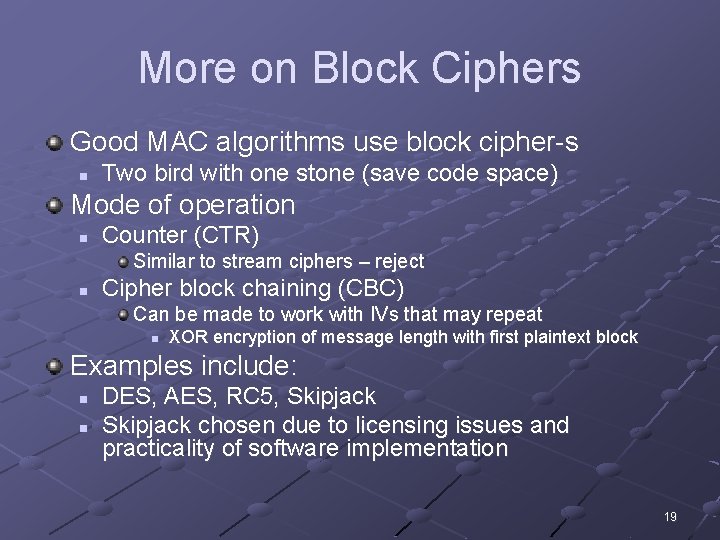 More on Block Ciphers

Good MAC algorithms use block cipher-s

Two bird with one stone (save code space)

Mode of operation

Counter (CTR)

Similar to stream ciphers – reject

Cipher block chaining (CBC)

Can be made to work with IVs that may repeat

XOR encryption of message length with first plaintext block

Examples include:

DES, AES, RC5, Skipjack

Skipjack chosen due to licensing issues and practicality of software implementation

19